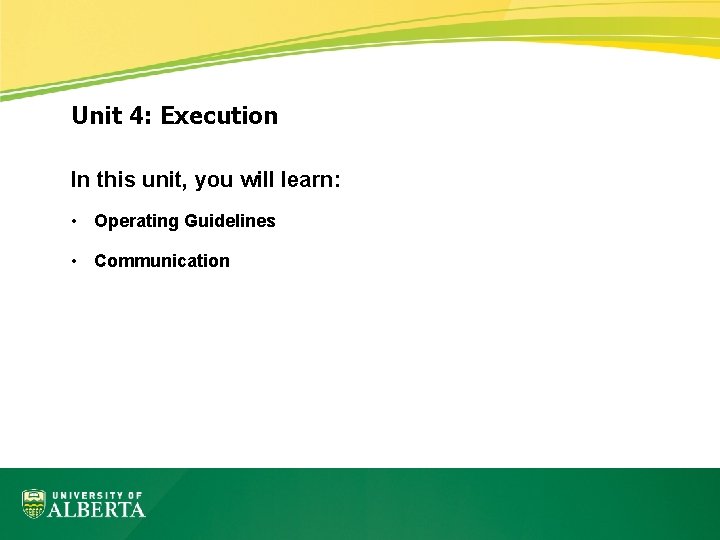 Unit 4: Execution

In this unit, you will learn:

• Operating Guidelines

• Communication

UNIVERSITY OF ALBERTA